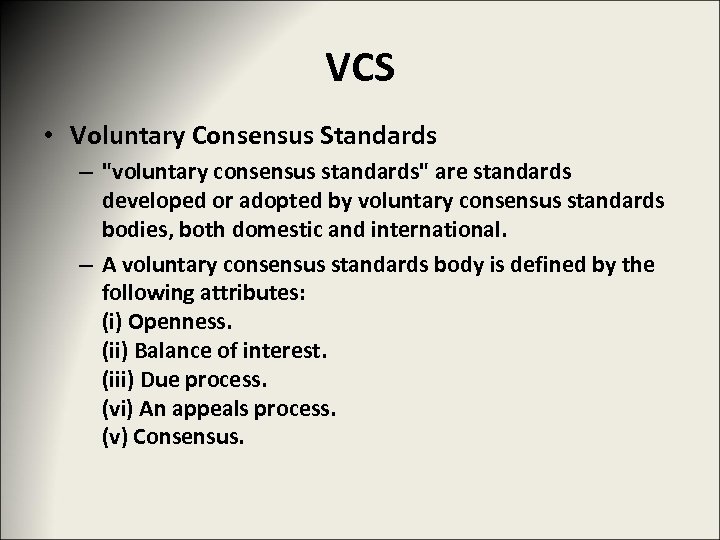 VCS

• Voluntary Consensus Standards

– "voluntary consensus standards" are standards developed or adopted by voluntary consensus standards bodies, both domestic and international.

– A voluntary consensus standards body is defined by the following attributes:
(i) Openness.
(ii) Balance of interest.
(iii) Due process.
(vi) An appeals process.
(v) Consensus.